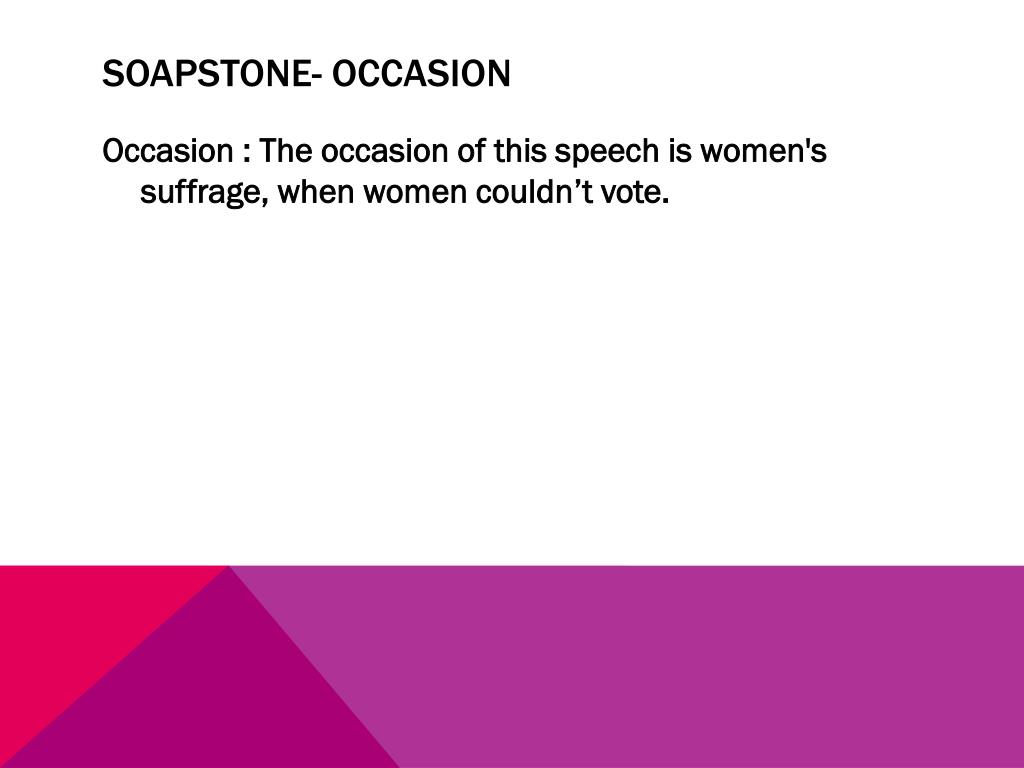 SOAPSTONE- OCCASION

Occasion : The occasion of this speech is women's suffrage, when women couldn’t vote.